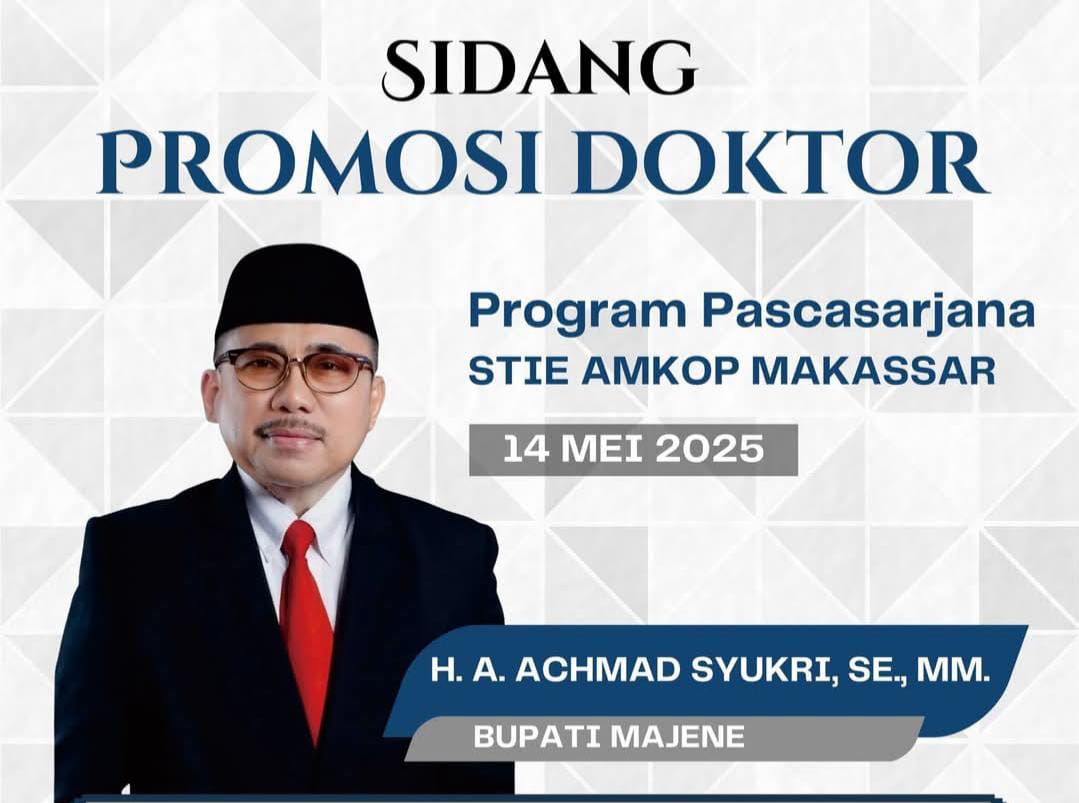 SIDANG
PROMOSI DOKTOR

Program Pascasarjana
STIE AMKOP MAKASSAR

14 MEI 2025

H. A. ACHMAD SYUKRI, SE., MM.
BUPATI MAJENE